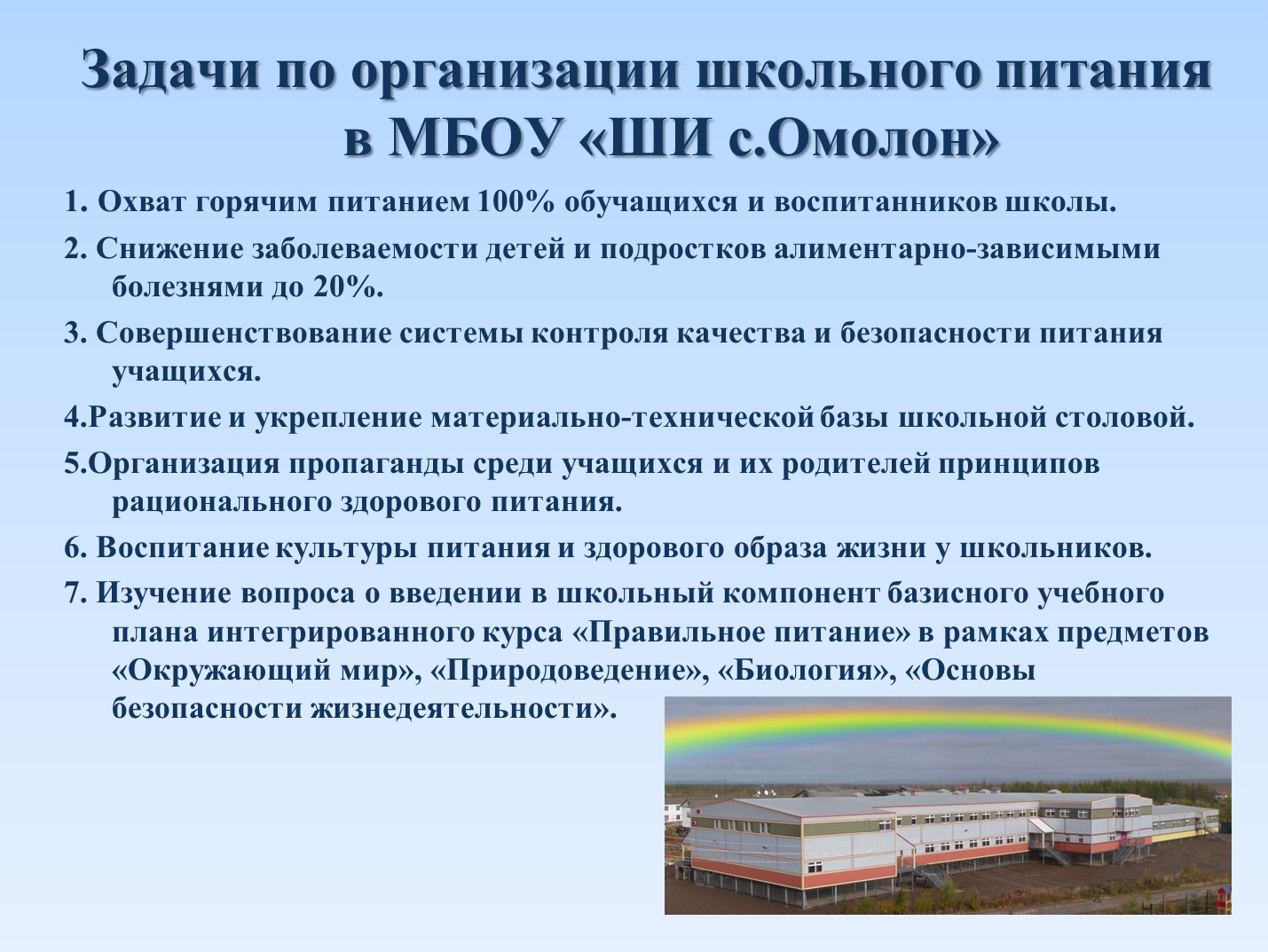 Задачи по организации школьного питания в МБОУ «ШИ с.Омолон»

1. Охват горячим питанием 100% обучащихся и воспитанников школы.

2. Снижение заболеваемости детей и подростков алиментарно-зависимыми болезнями до 20%.

3. Совершенствование системы контроля качества и безопасности питания учащихся.

4.Развитие и укрепление материально-технической базы школьной столовой.

5.Организация пропаганды среди учащихся и их родителей принципов рационального здорового питания.

6. Воспитание культуры питания и здорового образа жизни у школьников.

7. Изучение вопроса о введении в школьный компонент базисного учебного плана интегрированного курса «Правильное питание» в рамках предметов «Окружающий мир», «Природоведение», «Биология», «Основы безопасности жизнедеятельности».